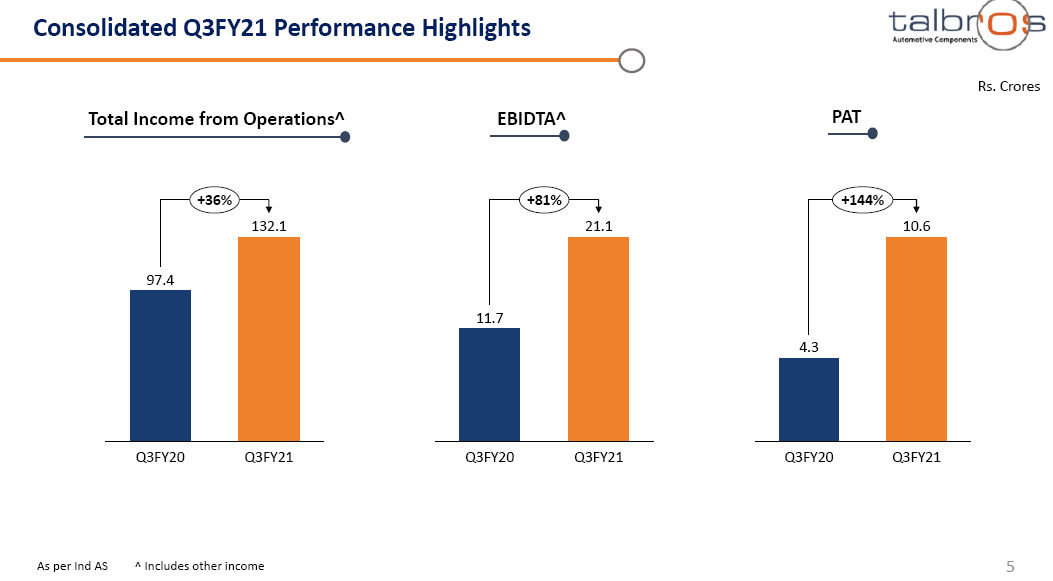 Consolidated Q3FY21 Performance Highlights

talbros
Automotive Components

Rs. Crores

Total Income from Operations^

+36%

97.4

132.1

Q3FY20 Q3FY21

EBIDTA^

+81%

11.7

21.1

Q3FY20 Q3FY21

PAT

+144%

4.3

10.6

Q3FY20 Q3FY21

As per Ind AS ^ Includes other income

5